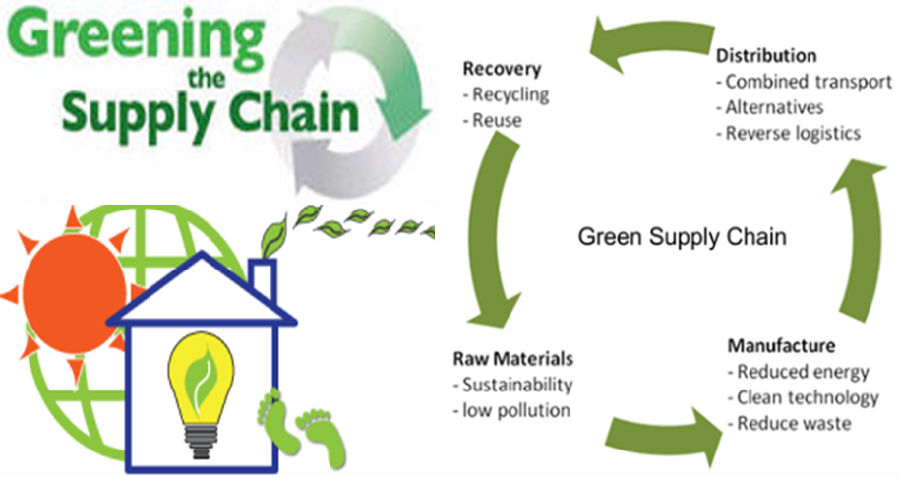 Greening the Supply Chain

Recovery
- Recycling
- Reuse

Distribution
- Combined transport
- Alternatives
- Reverse logistics

Green Supply Chain

Raw Materials
- Sustainability
- low pollution

Manufacture
- Reduced energy
- Clean technology
- Reduce waste